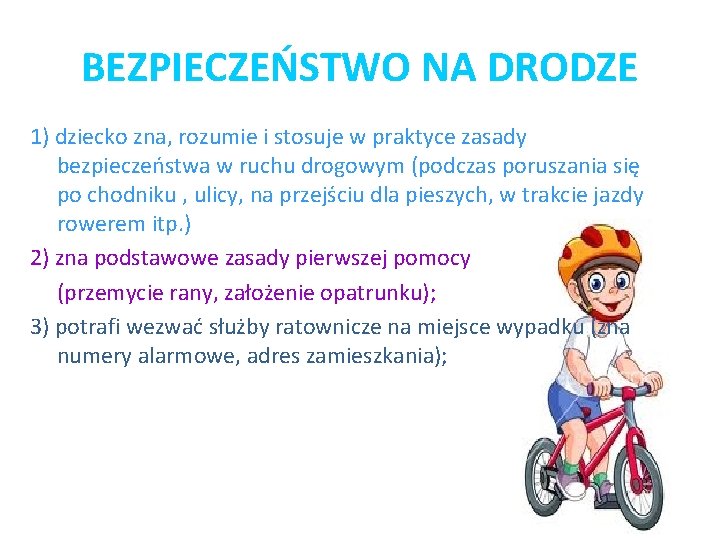 BEZPIECZEŃSTWO NA DRODZE

1) dziecko zna, rozumie i stosuje w praktyce zasady bezpieczeństwa w ruchu drogowym (podczas poruszania się po chodniku , ulicy, na przejściu dla pieszych, w trakcie jazdy rowerem itp.)

2) zna podstawowe zasady pierwszej pomocy (przemycie rany, założenie opatrunku);

3) potrafi wezwać służby ratownicze na miejsce wypadku (zna numery alarmowe, adres zamieszkania);